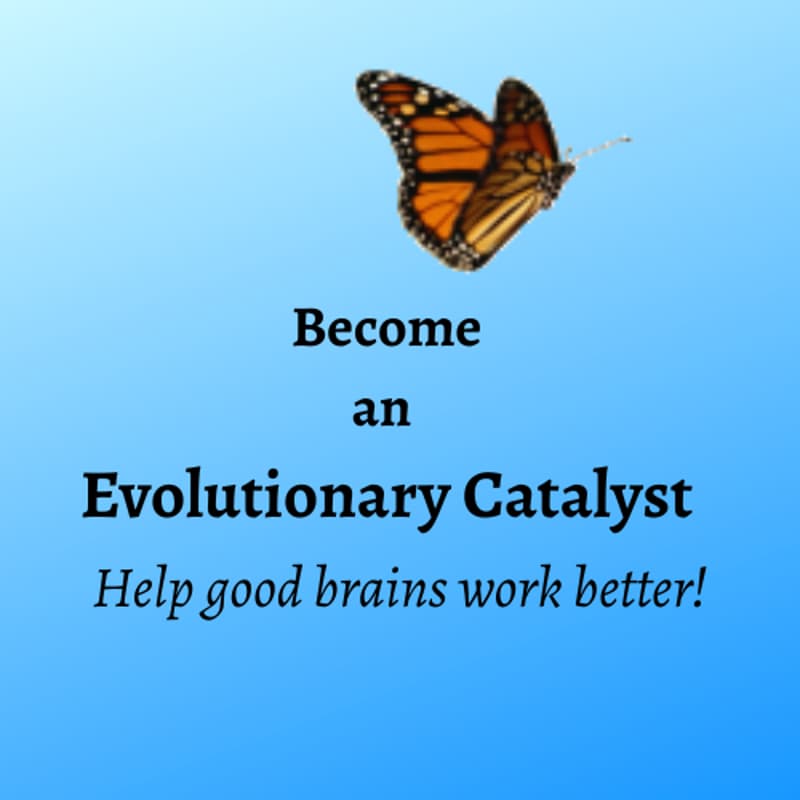 Become
an
Evolutionary Catalyst
Help good brains work better!